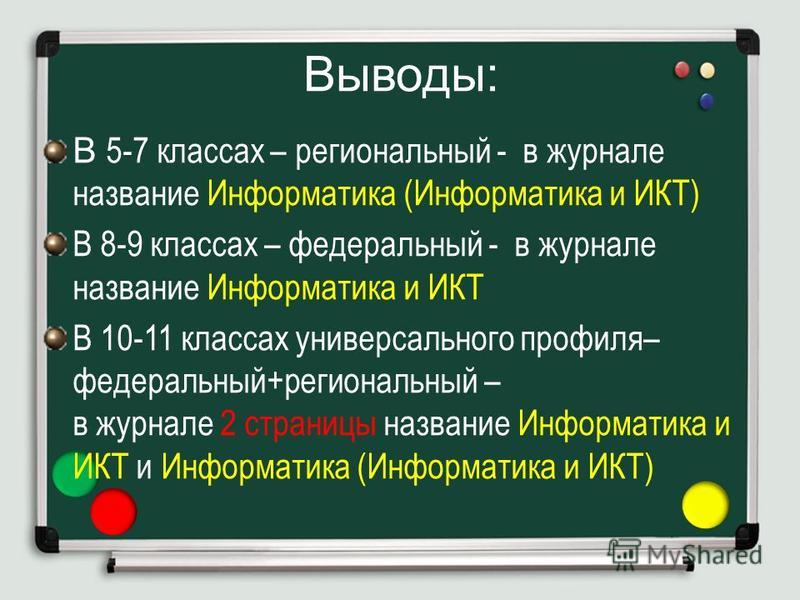 Выводы:

В 5-7 классах – региональный - в журнале название Информатика (Информатика и ИКТ)

В 8-9 классах – федеральный - в журнале название Информатика и ИКТ

В 10-11 классах универсального профиля– федеральный+региональный – в журнале 2 страницы название Информатика и ИКТ и Информатика (Информатика и ИКТ)

MyShared